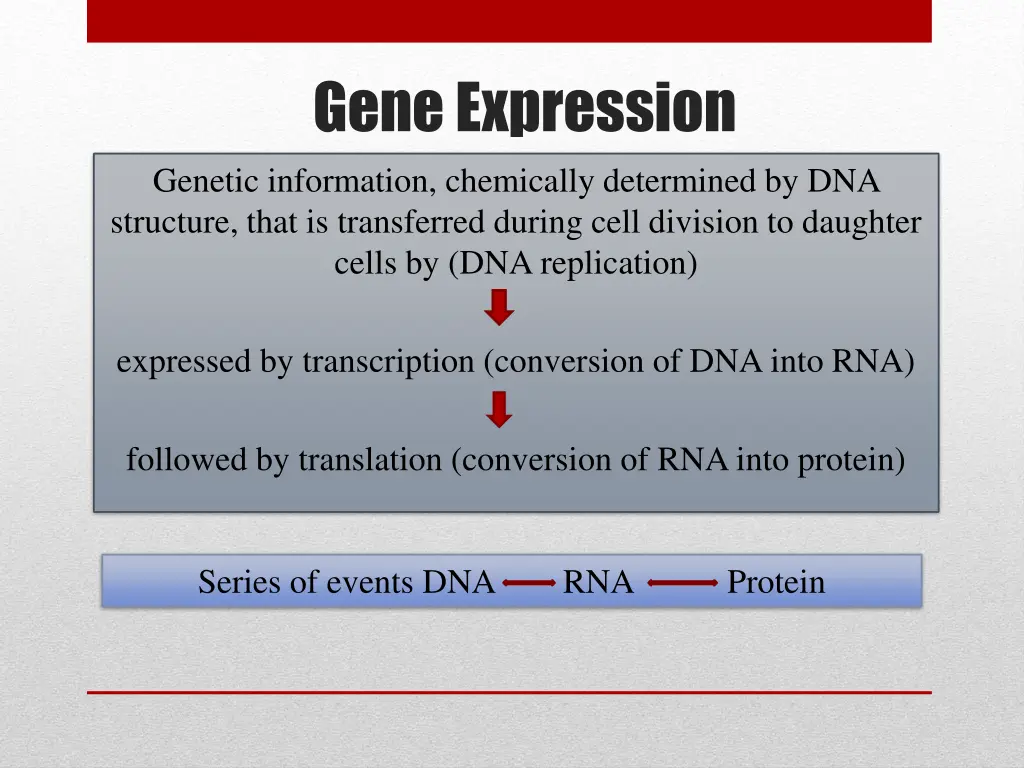 Gene Expression

Genetic information, chemically determined by DNA structure, that is transferred during cell division to daughter cells by (DNA replication)

expressed by transcription (conversion of DNA into RNA)

followed by translation (conversion of RNA into protein)

Series of events DNA RNA Protein